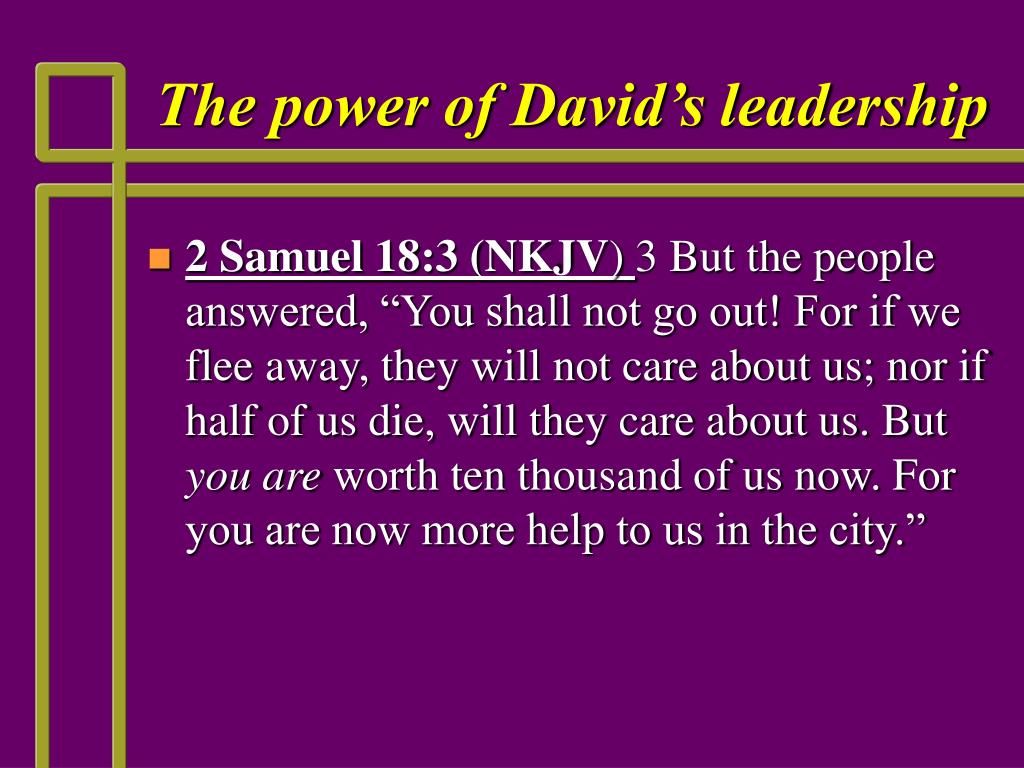 The power of David’s leadership

2 Samuel 18:3 (NKJV) 3 But the people answered, “You shall not go out! For if we flee away, they will not care about us; nor if half of us die, will they care about us. But you are worth ten thousand of us now. For you are now more help to us in the city.”